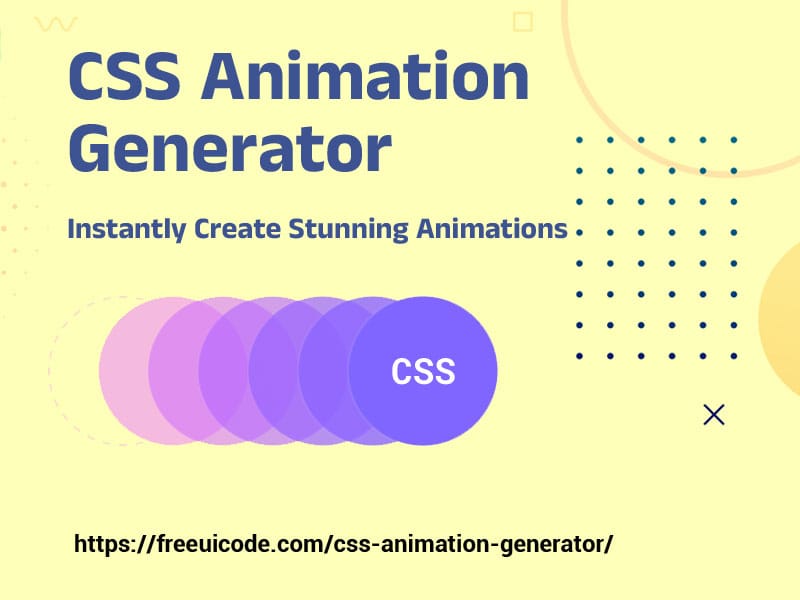 CSS Animation Generator

Instantly Create Stunning Animations

CSS

https://freeuicode.com/css-animation-generator/